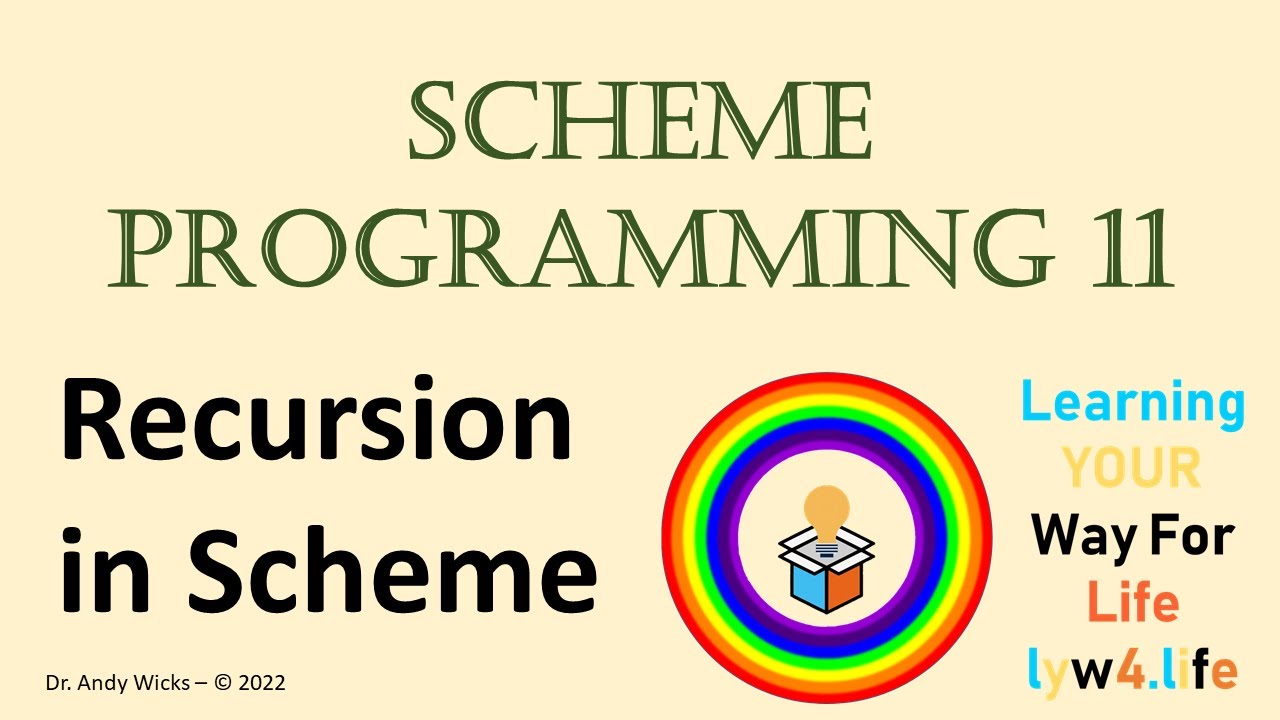 SCHEME PROGRAMMING 11

Recursion in Scheme

Learning YOUR Way For Life

lyw4.life

Dr. Andy Wicks – © 2022